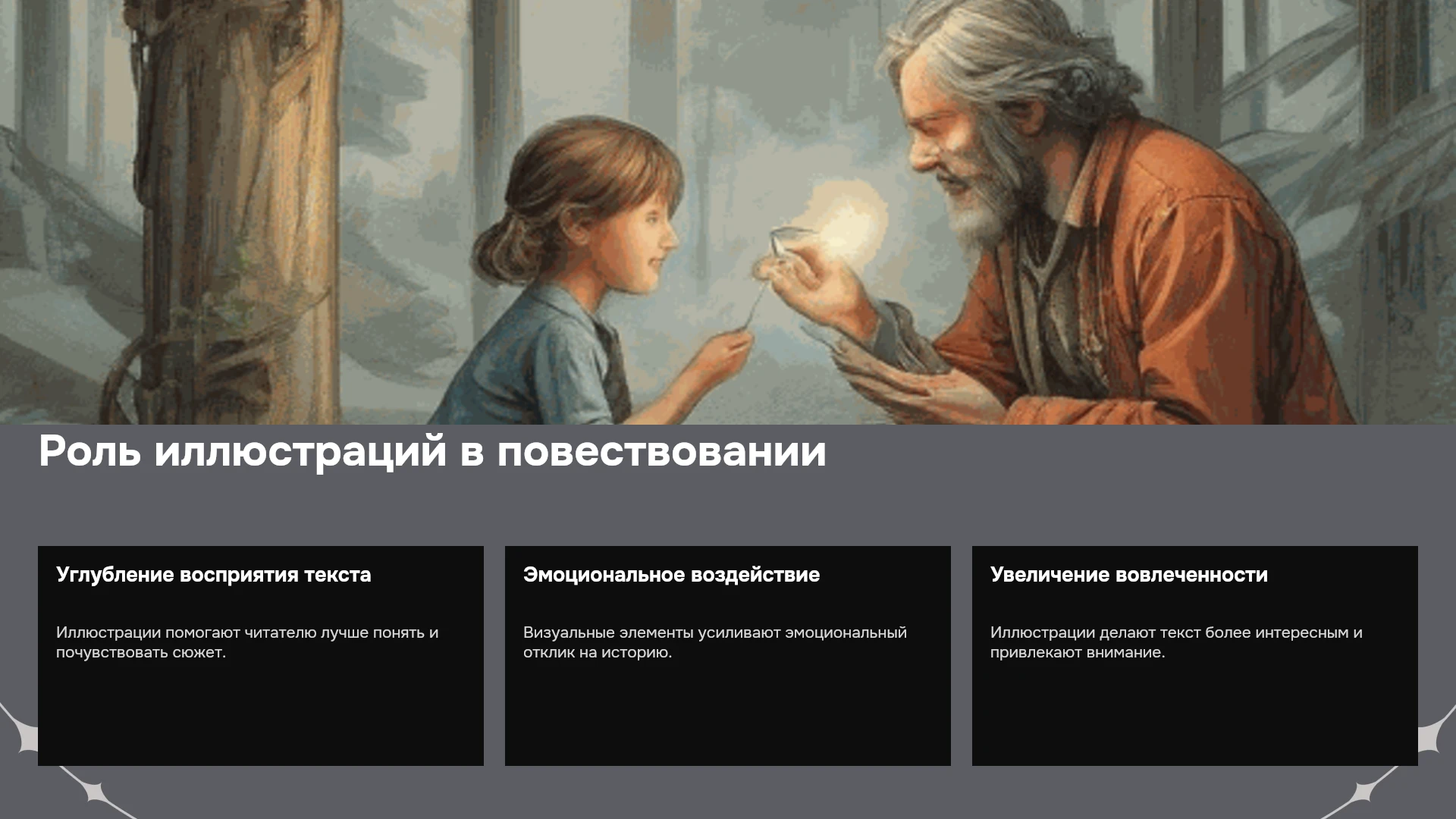 Роль иллюстраций в повествовании

Углубление восприятия текста

Иллюстрации помогают читателю лучше понять и почувствовать сюжет.

Эмоциональное воздействие

Визуальные элементы усиливают эмоциональный отклик на историю.

Увеличение вовлеченности

Иллюстрации делают текст более интересным и привлекают внимание.